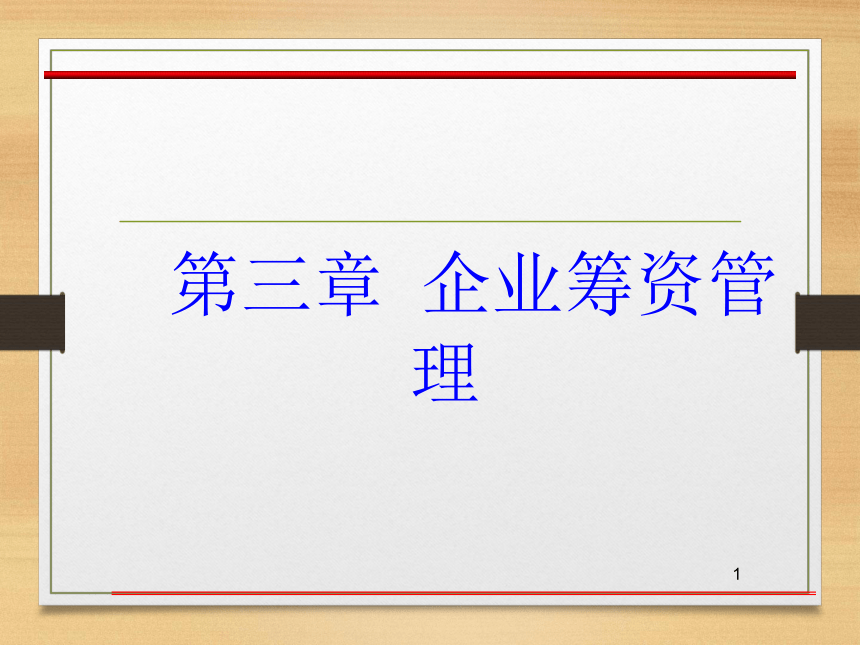 第三章  企业筹资管理

1